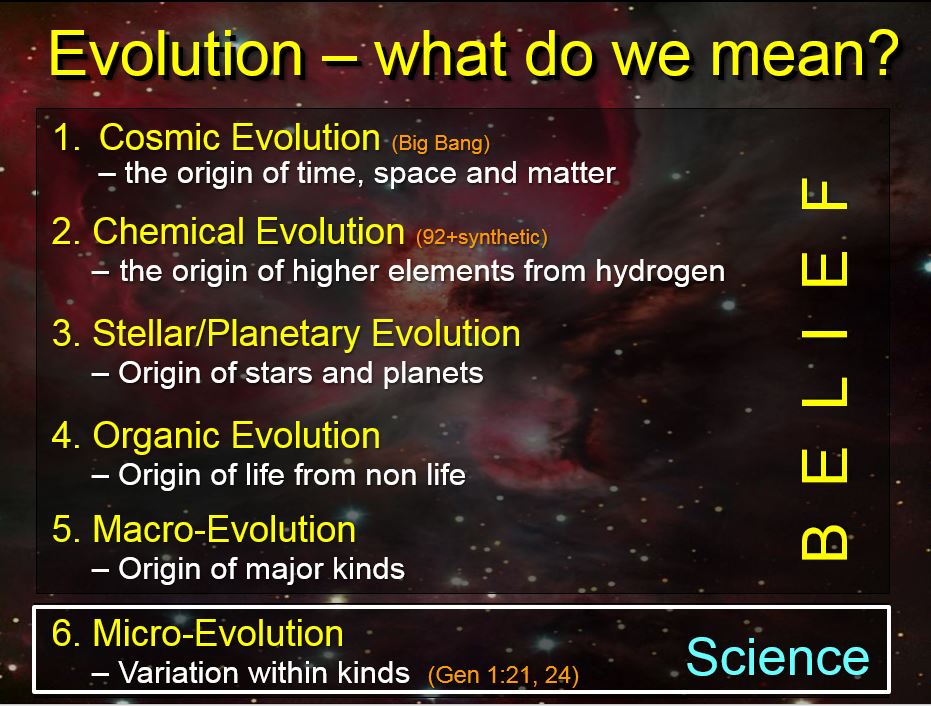 Evolution – what do we mean?

1. Cosmic Evolution (Big Bang)
– the origin of time, space and matter

2. Chemical Evolution (92+synthetic)
– the origin of higher elements from hydrogen

3. Stellar/Planetary Evolution
– Origin of stars and planets

4. Organic Evolution
– Origin of life from non life

5. Macro-Evolution
– Origin of major kinds

BELIEF

6. Micro-Evolution
– Variation within kinds (Gen 1:21, 24)

Science